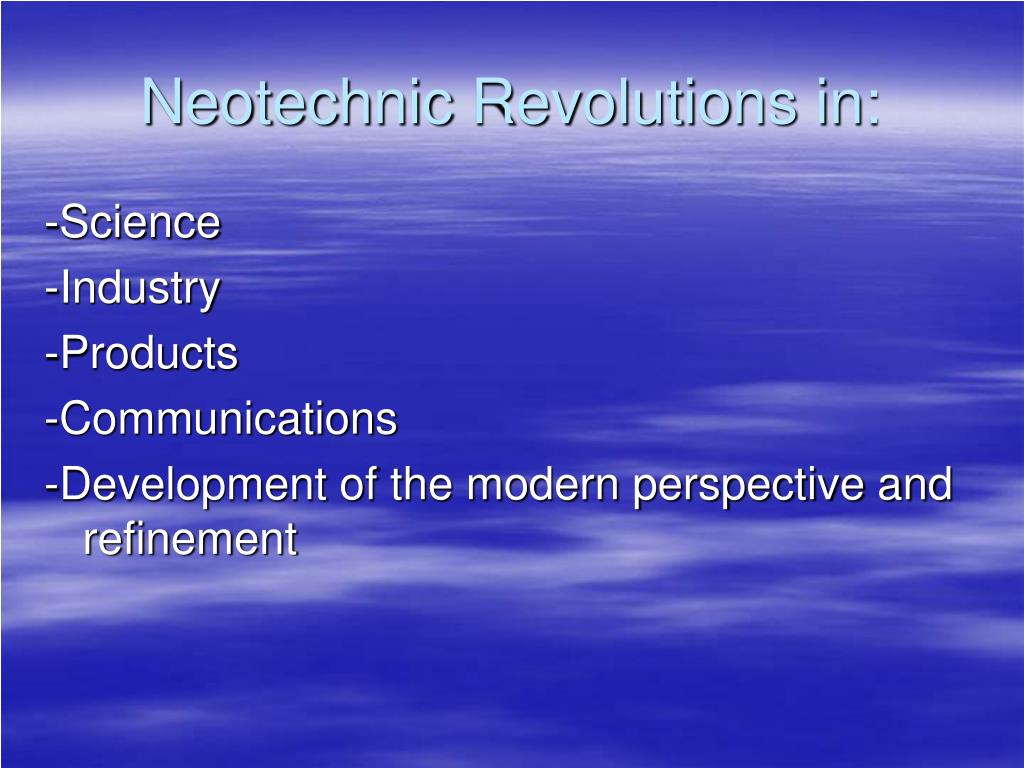 Neotechnic Revolutions in:

-Science
-Industry
-Products
-Communications
-Development of the modern perspective and refinement